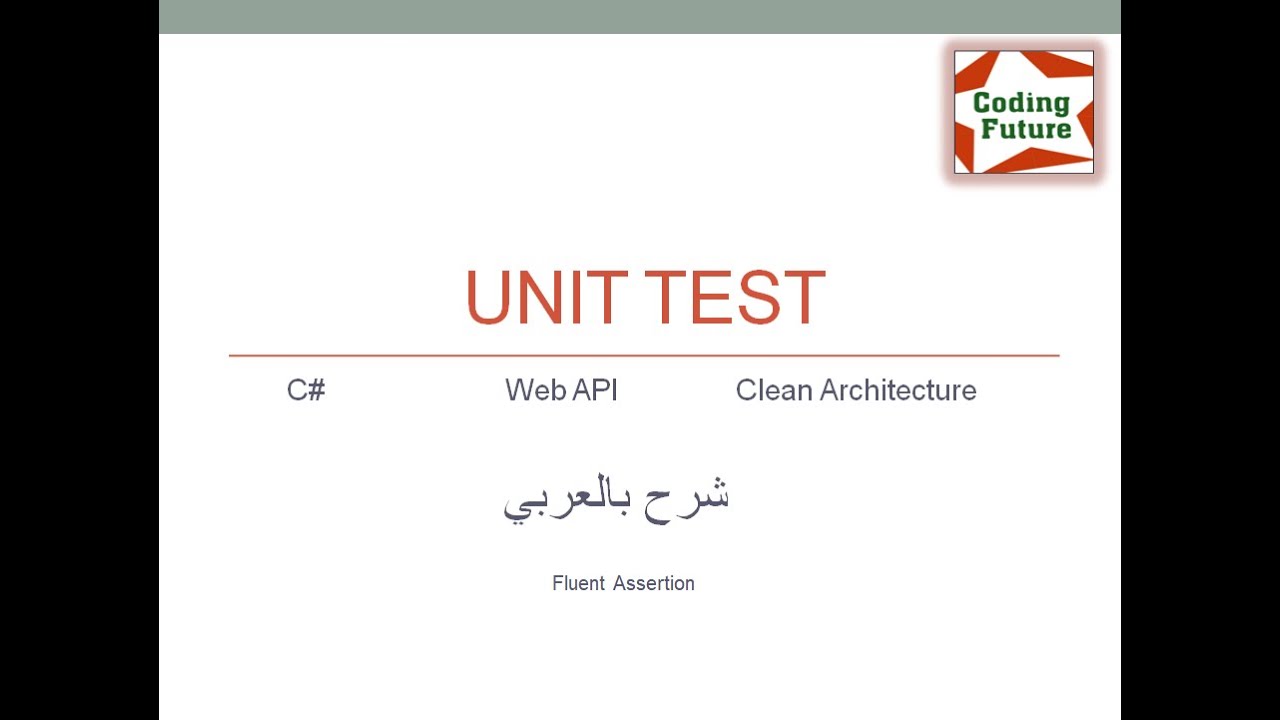 Coding Future

UNIT TEST

C# Web API Clean Architecture

شرح بالعربي

Fluent Assertion